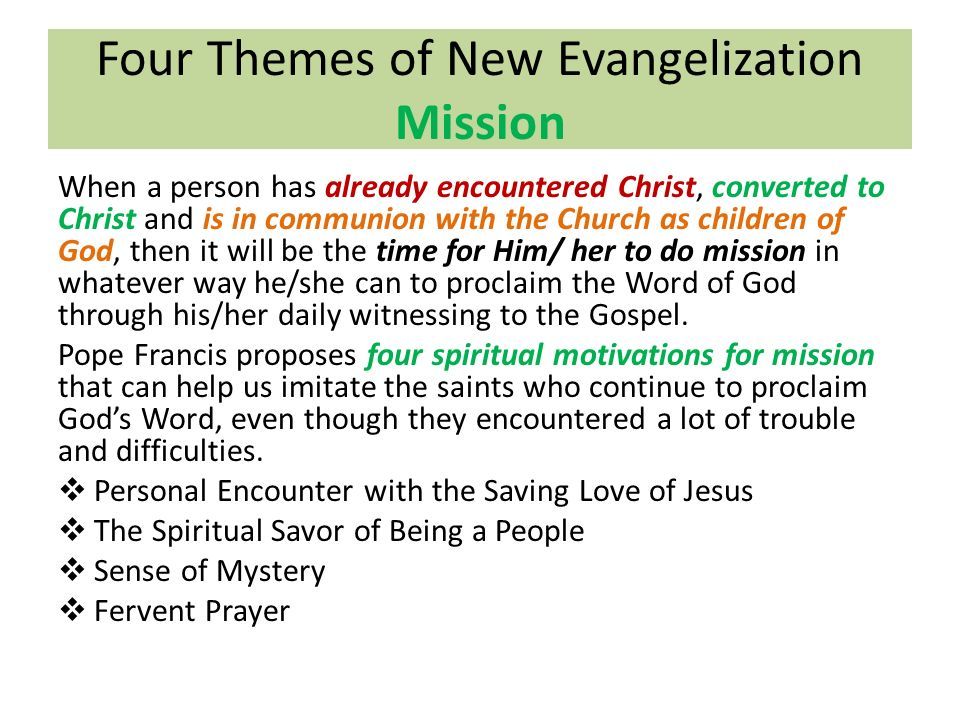 Four Themes of New Evangelization
Mission

When a person has already encountered Christ, converted to Christ and is in communion with the Church as children of God, then it will be the time for Him/ her to do mission in whatever way he/she can to proclaim the Word of God through his/her daily witnessing to the Gospel.

Pope Francis proposes four spiritual motivations for mission that can help us imitate the saints who continue to proclaim God's Word, even though they encountered a lot of trouble and difficulties.

❖ Personal Encounter with the Saving Love of Jesus
❖ The Spiritual Savor of Being a People
❖ Sense of Mystery
❖ Fervent Prayer